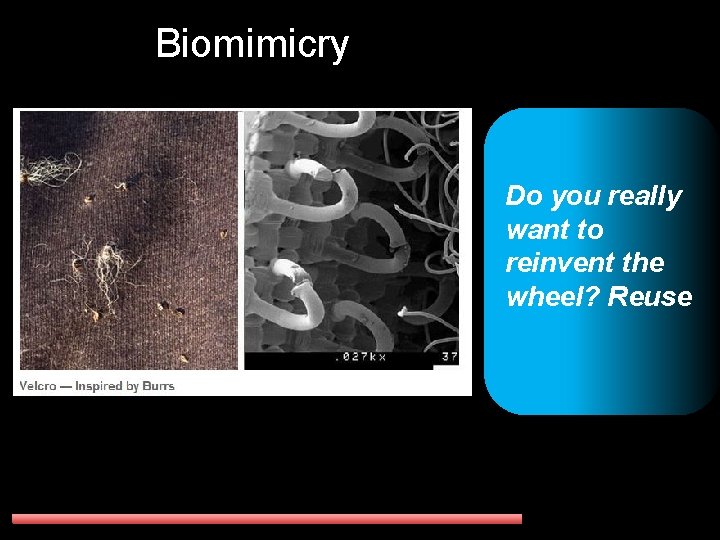 Biomimicry

.027kx 37

Velcro — Inspired by Burrs

Do you really want to reinvent the wheel? Reuse